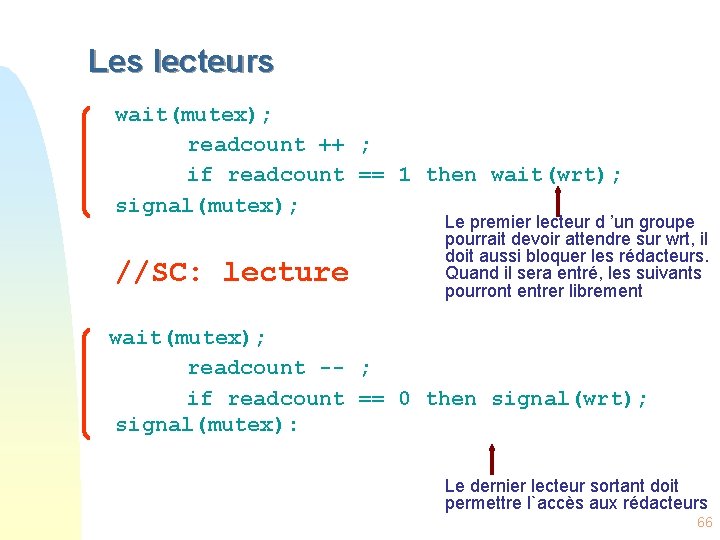 Les lecteurs

wait(mutex);
readcount ++ ;
if readcount == 1 then wait(wrt);
signal(mutex);

Le premier lecteur d 'un groupe pourrait devoir attendre sur wrt, il doit aussi bloquer les rédacteurs. Quand il sera entré, les suivants pourront entrer librement

//SC: lecture

wait(mutex);
readcount -- ;
if readcount == 0 then signal(wrt);
signal(mutex):

Le dernier lecteur sortant doit permettre l`accès aux rédacteurs

66